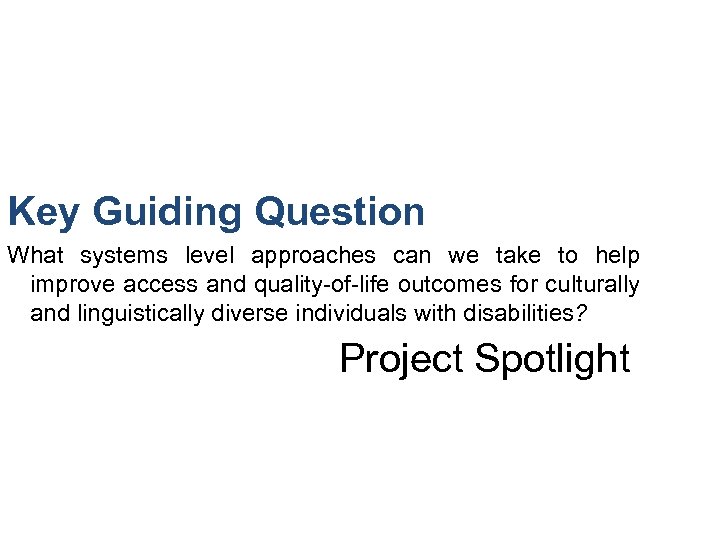 Key Guiding Question

What systems level approaches can we take to help improve access and quality-of-life outcomes for culturally and linguistically diverse individuals with disabilities?

Project Spotlight